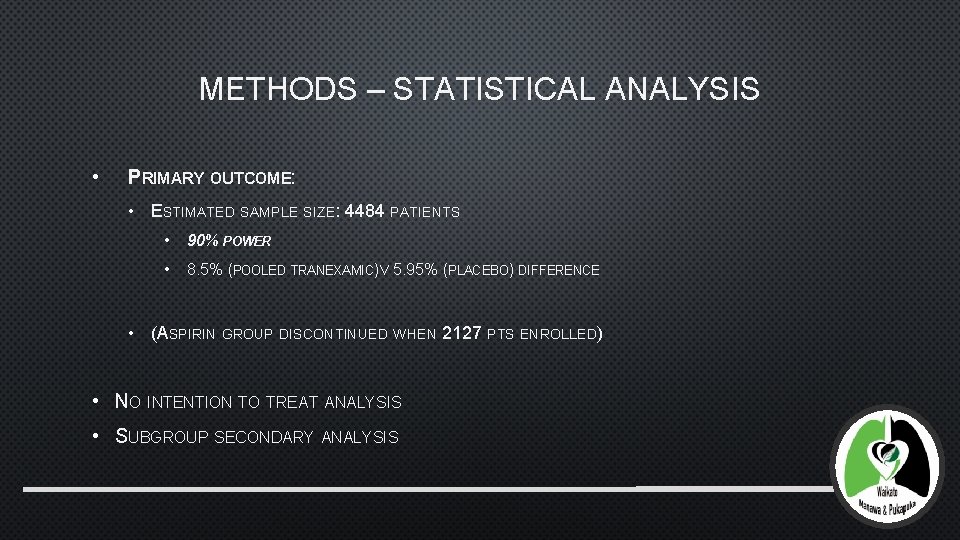 METHODS – STATISTICAL ANALYSIS

• PRIMARY OUTCOME:

• ESTIMATED SAMPLE SIZE: 4484 PATIENTS

• 90% POWER

• 8.5% (POOLED TRANEXAMIC)V 5.95% (PLACEBO) DIFFERENCE

• (ASPIRIN GROUP DISCONTINUED WHEN 2127 PTS ENROLLED)

• NO INTENTION TO TREAT ANALYSIS

• SUBGROUP SECONDARY ANALYSIS

Waikato
Manawa & Pukapuka